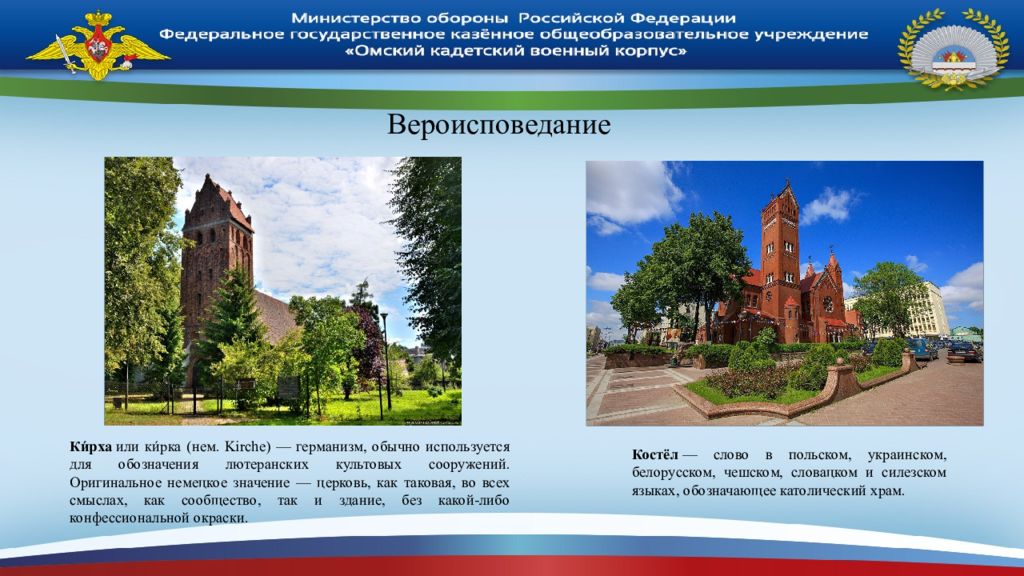 Министерство обороны Российской Федерации
Федеральное государственное казённое общеобразовательное учреждение
«Омский кадетский военный корпус»

Вероисповедание

Ки́рха или ки́рка (нем. Kirche) — германизм, обычно используется для обозначения лютеранских культовых сооружений. Оригинальное немецкое значение — церковь, как таковая, во всех смыслах, как сообщество, так и здание, без какой-либо конфессиональной окраски.

Костёл — слово в польском, украинском, белорусском, чешском, словацком и силезском языках, обозначающее католический храм.